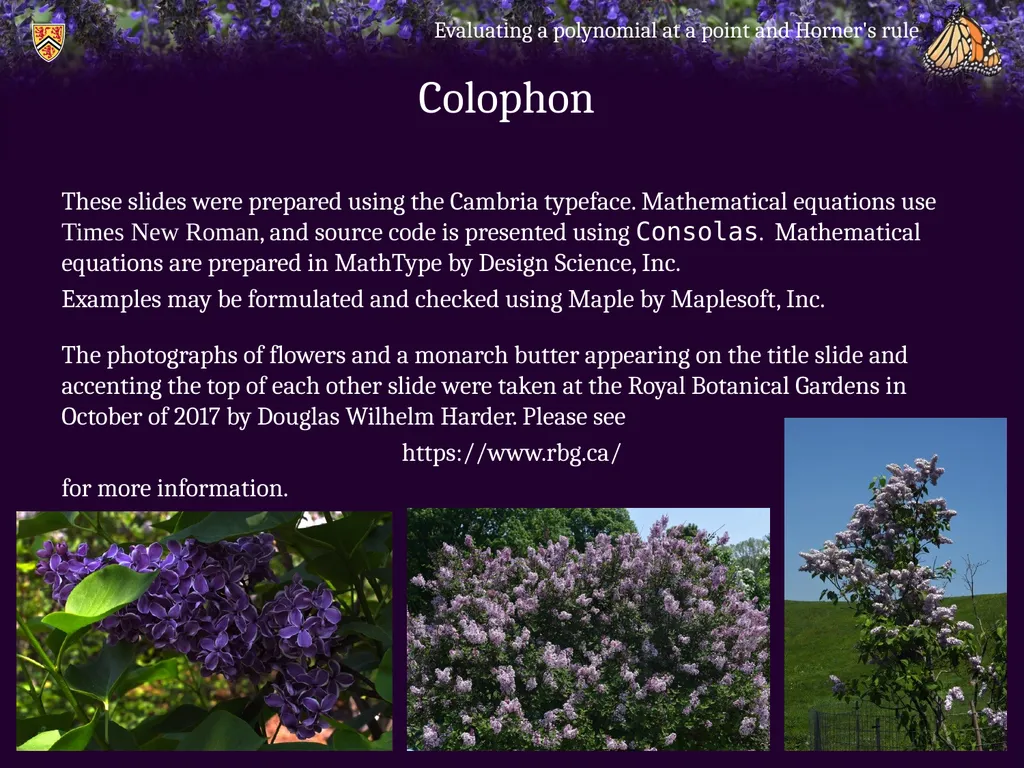 Evaluating a polynomial at a point and Horner's rule

Colophon

These slides were prepared using the Cambria typeface. Mathematical equations use Times New Roman, and source code is presented using Consolas. Mathematical equations are prepared in MathType by Design Science, Inc.

Examples may be formulated and checked using Maple by Maplesoft, Inc.

The photographs of flowers and a monarch butter appearing on the title slide and accenting the top of each other slide were taken at the Royal Botanical Gardens in October of 2017 by Douglas Wilhelm Harder. Please see

https://www.rbg.ca/

for more information.